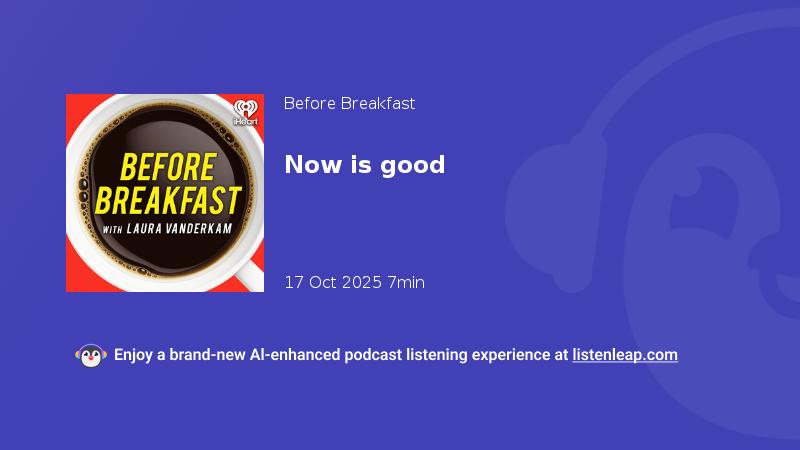 iHeart
BEFORE BREAKFAST
WITH LAURA VANDERKAM

Before Breakfast

Now is good

17 Oct 2025 7min

Enjoy a brand-new AI-enhanced podcast listening experience at listenleap.com